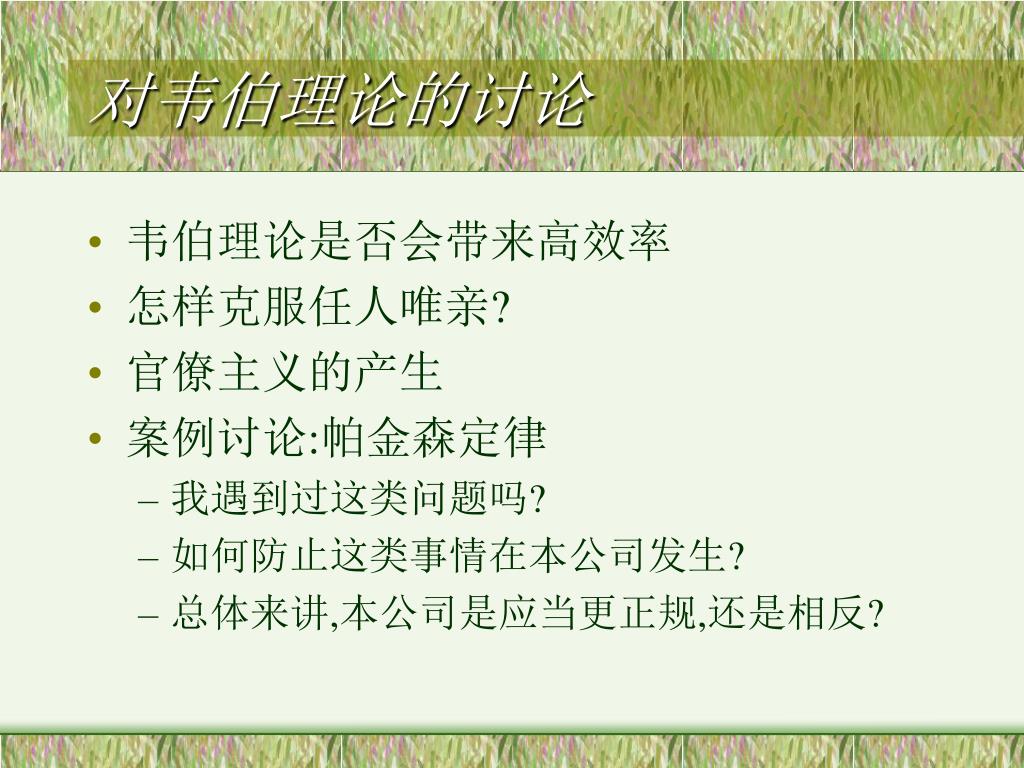 对韦伯理论的讨论

• 韦伯理论是否会带来高效率
• 怎样克服任人唯亲?
• 官僚主义的产生
• 案例讨论:帕金森定律
– 我遇到过这类问题吗?
– 如何防止这类事情在本公司发生?
– 总体来讲,本公司是应当更正规,还是相反?